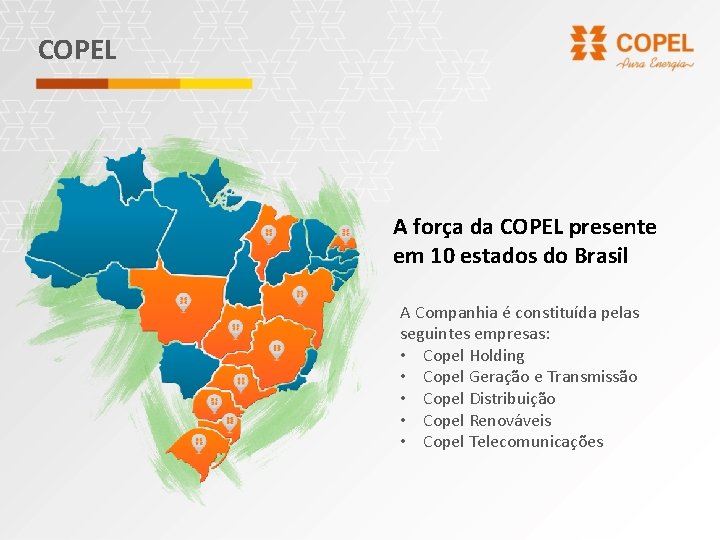 COPEL

COPEL
Pura Energia

A força da COPEL presente em 10 estados do Brasil

A Companhia é constituída pelas seguintes empresas:
• Copel Holding
• Copel Geração e Transmissão
• Copel Distribuição
• Copel Renováveis
• Copel Telecomunicações